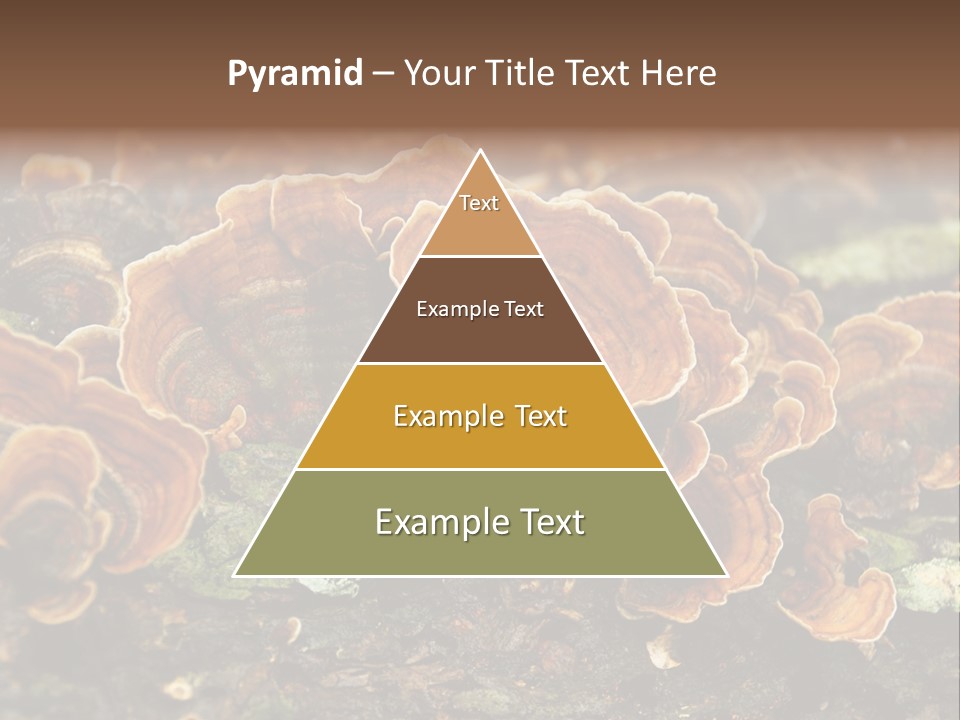 Pyramid – Your Title Text Here

Text

Example Text

Example Text

Example Text